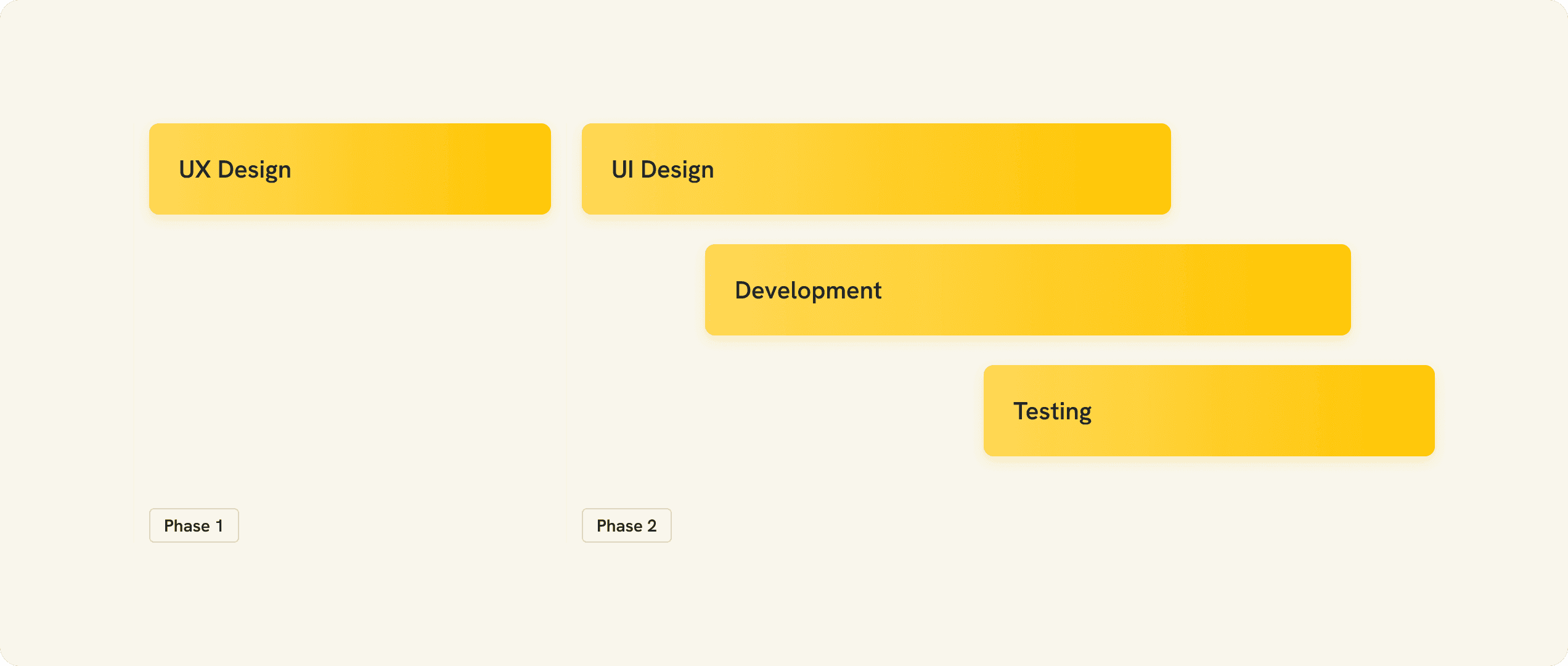 UX Design

UI Design

Development

Testing

Phase 1

Phase 2